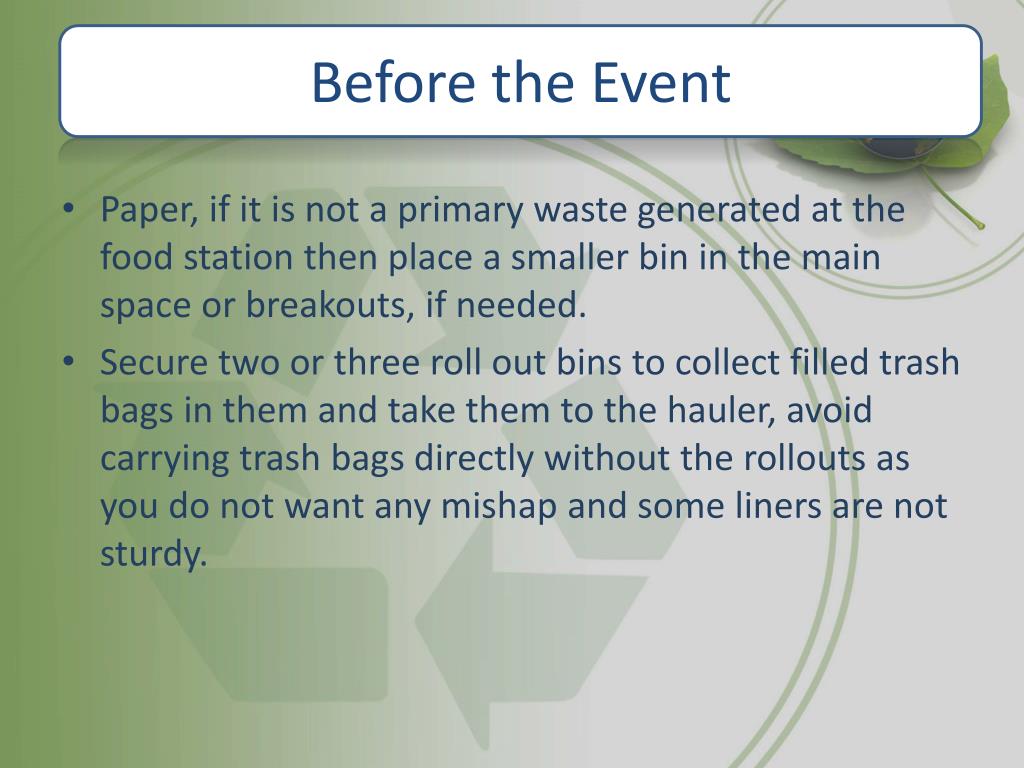 Before the Event

• Paper, if it is not a primary waste generated at the food station then place a smaller bin in the main space or breakouts, if needed.

• Secure two or three roll out bins to collect filled trash bags in them and take them to the hauler, avoid carrying trash bags directly without the rollouts as you do not want any mishap and some liners are not sturdy.